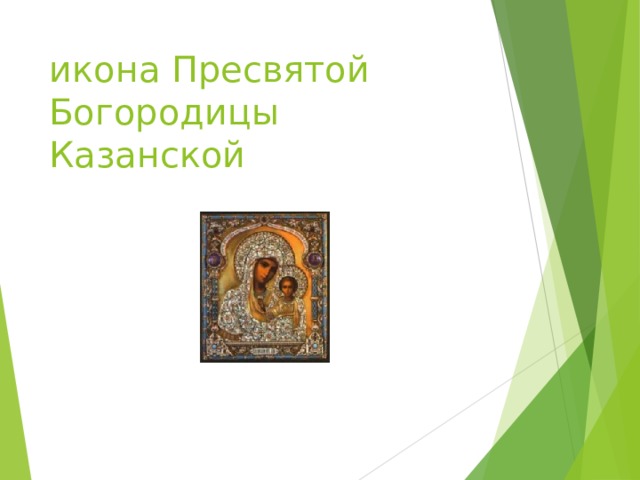 икона Пресвятой Богородицы Казанской